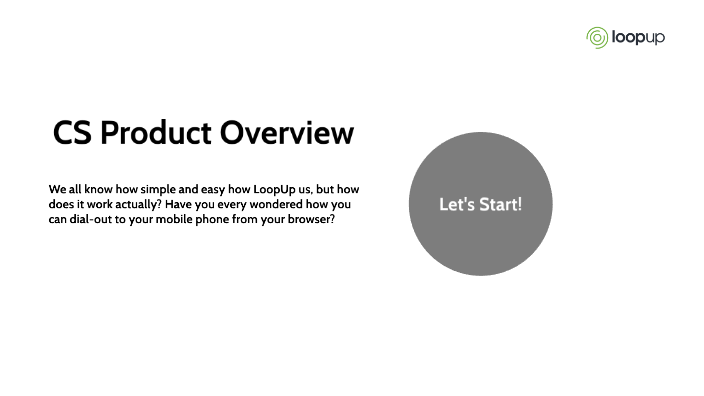 loopup

CS Product Overview

We all know how simple and easy how LoopUp us, but how does it work actually? Have you every wondered how you can dial-out to your mobile phone from your browser?

Let's Start!